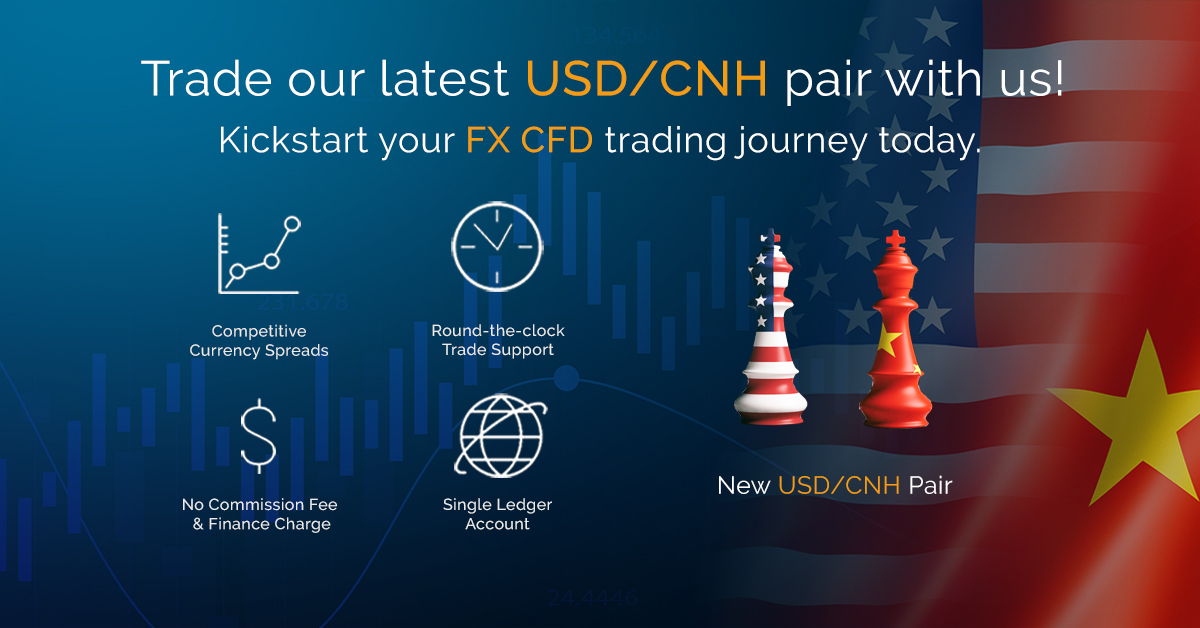 Trade our latest USD/CNH pair with us!
Kickstart your FX CFD trading journey today.

Competitive Currency Spreads

Round-the-clock Trade Support

No Commission Fee & Finance Charge

Single Ledger Account

New USD/CNH Pair